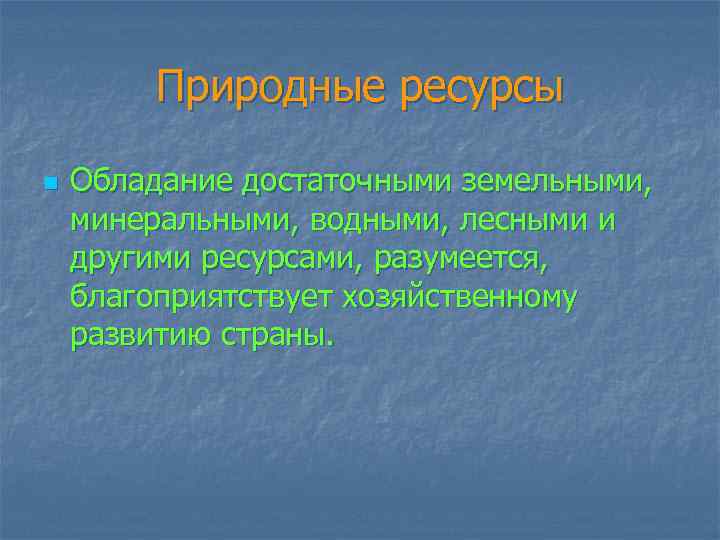 Природные ресурсы

Обладание достаточными земельными, минеральными, водными, лесными и другими ресурсами, разумеется, благоприятствует хозяйственному развитию страны.